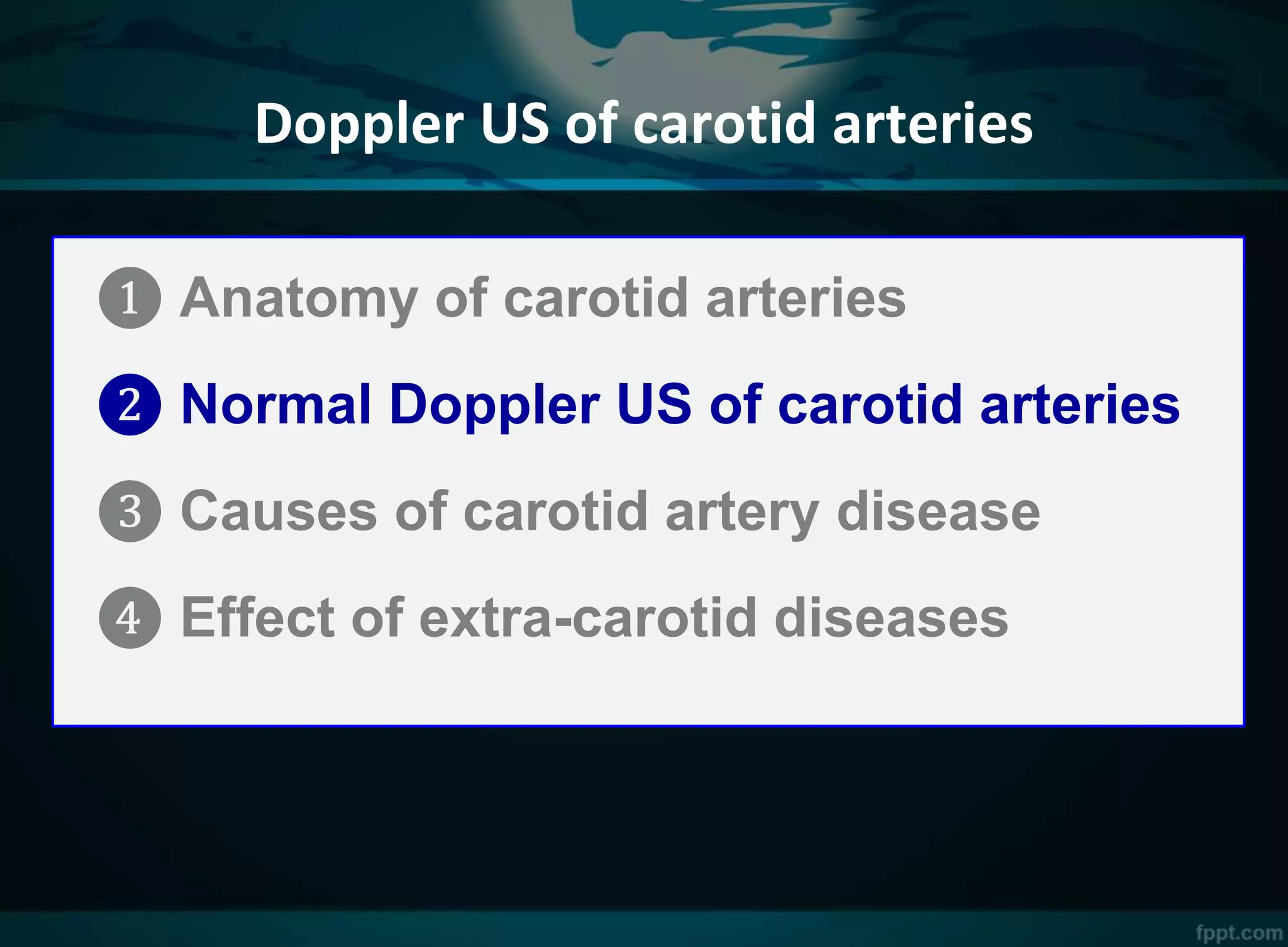 Doppler US of carotid arteries

1 Anatomy of carotid arteries

2 Normal Doppler US of carotid arteries

3 Causes of carotid artery disease

4 Effect of extra-carotid diseases

fppt.com